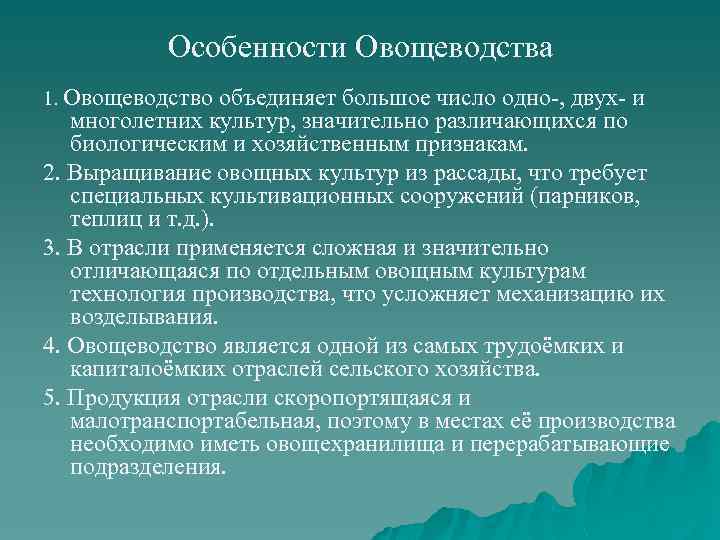 Особенности Овощеводства

1. Овощеводство объединяет большое число одно-, двух- и многолетних культур, значительно различающихся по биологическим и хозяйственным признакам.

2. Выращивание овощных культур из рассады, что требует специальных культивационных сооружений (парников, теплиц и т.д.).

3. В отрасли применяется сложная и значительно отличающаяся по отдельным овощным культурам технология производства, что усложняет механизацию их возделывания.

4. Овощеводство является одной из самых трудоёмких и капиталоёмких отраслей сельского хозяйства.

5. Продукция отрасли скоропортящаяся и малотранспортабельная, поэтому в местах её производства необходимо иметь овощехранилища и перерабатывающие подразделения.